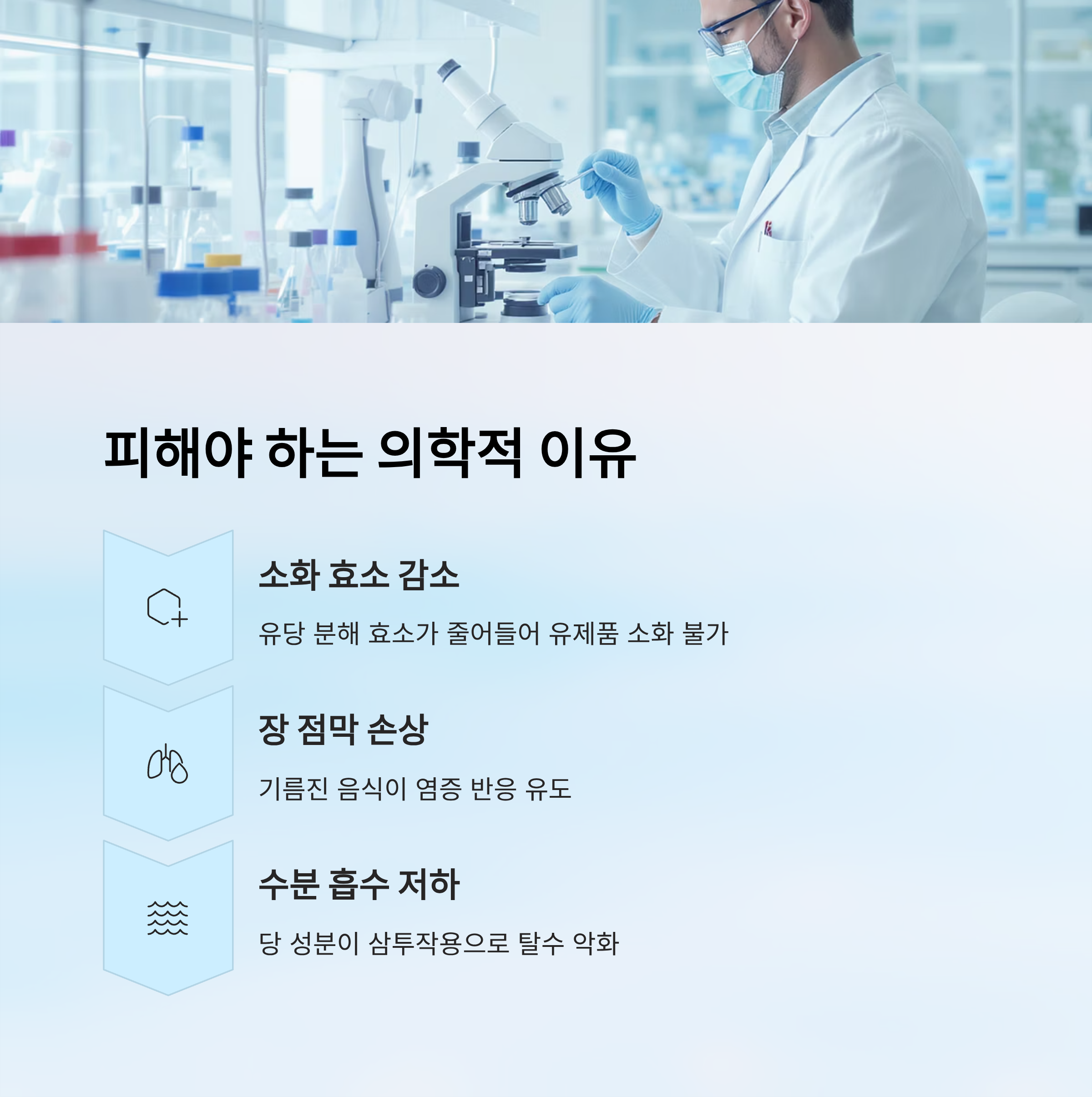 피해야 하는 의학적 이유

소화 효소 감소

유당 분해 효소가 줄어들어 유제품 소화 불가

장 점막 손상

기름진 음식이 염증 반응 유도

수분 흡수 저하

당 성분이 삼투작용으로 탈수 악화